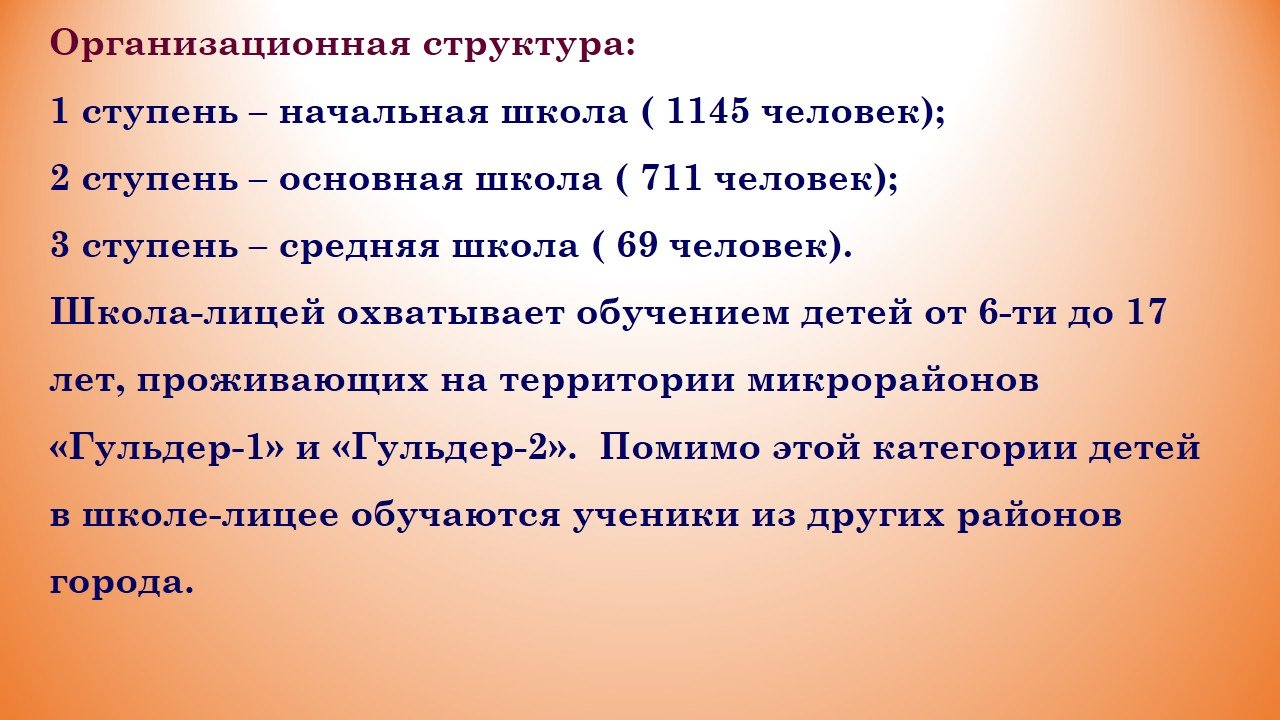 Организационная структура:

1 ступень – начальная школа ( 1145 человек);

2 ступень – основная школа ( 711 человек);

3 ступень – средняя школа ( 69 человек).

Школа-лицей охватывает обучением детей от 6-ти до 17 лет, проживающих на территории микрорайонов «Гульдер-1» и «Гульдер-2».  Помимо этой категории детей в школе-лицее обучаются ученики из других районов города.